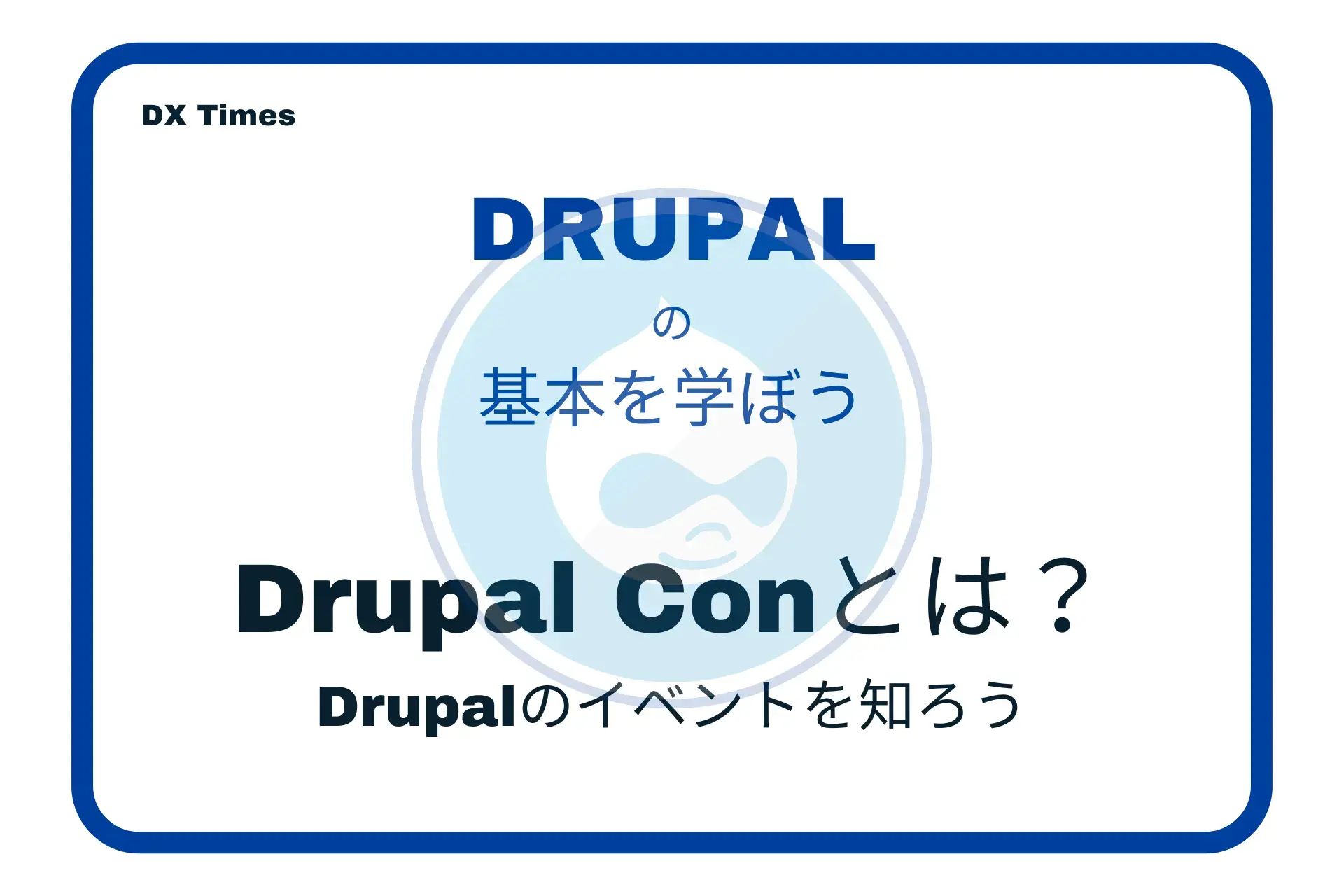 DX Times

DRUPAL

の

基本を学ぼう

Drupal Conとは？

Drupalのイベントを知ろう